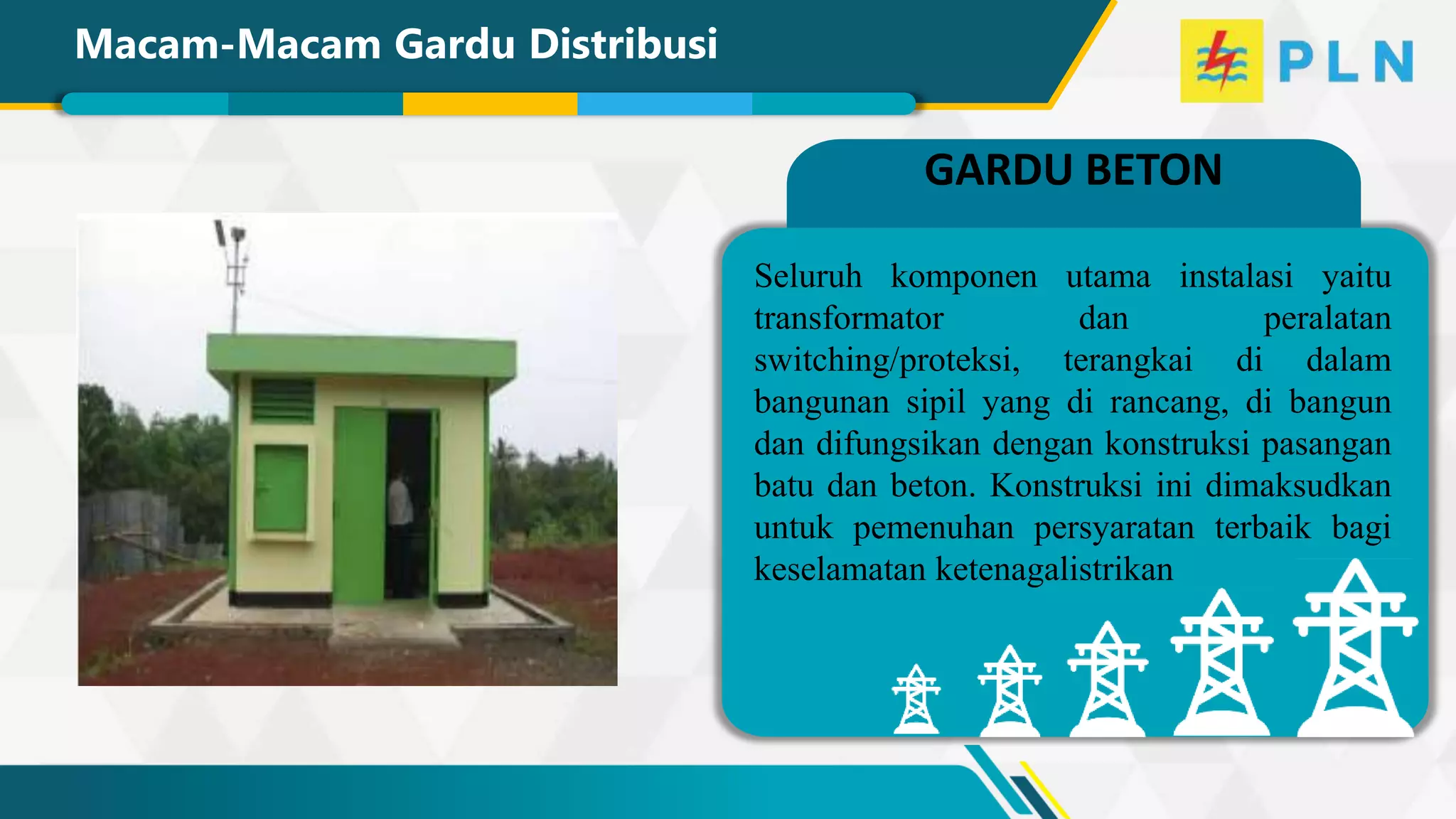 Macam-Macam Gardu Distribusi

PLN

GARDU BETON

Seluruh komponen utama instalasi yaitu transformator dan peralatan switching/proteksi, terangkai di dalam bangunan sipil yang di rancang, di bangun dan difungsikan dengan konstruksi pasangan batu dan beton. Konstruksi ini dimaksudkan untuk pemenuhan persyaratan terbaik bagi keselamatan ketenagalistrikan